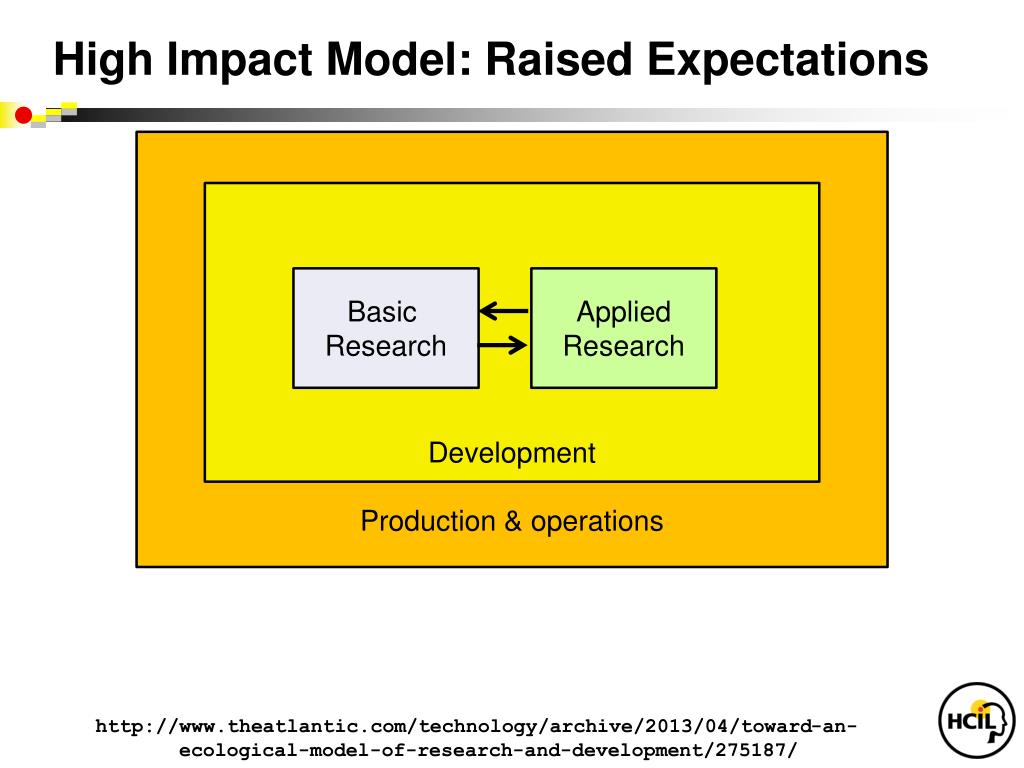 High Impact Model: Raised Expectations

Basic Research

Applied Research

Development

Production & operations

http://www.theatlantic.com/technology/archive/2013/04/toward-an-ecological-model-of-research-and-development/275187/

HCIL